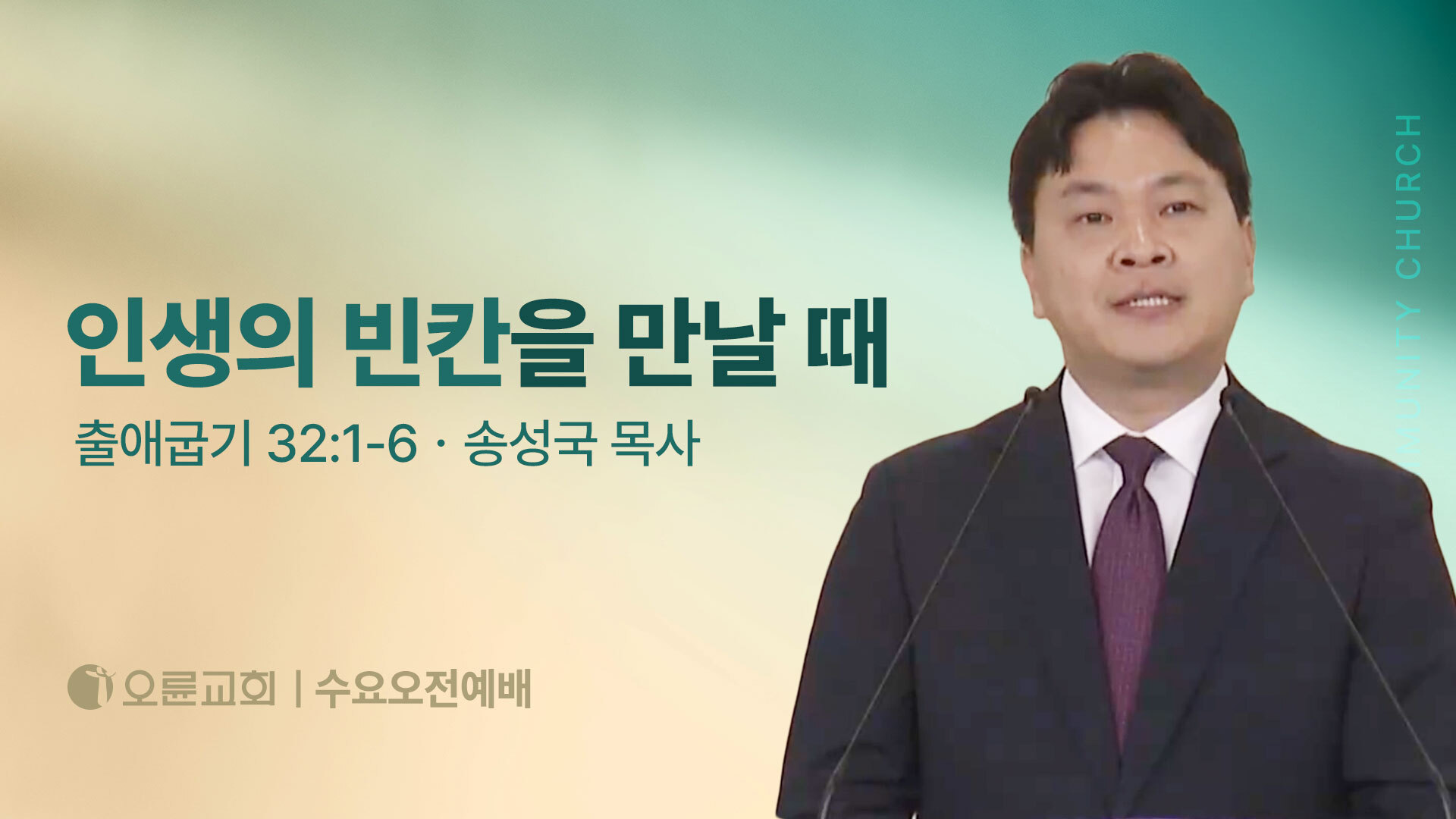 인생의 빈칸을 만날 때

출애굽기 32:1-6 · 송성국 목사

오륜교회 | 수요오전예배

MUNITY CHURCH